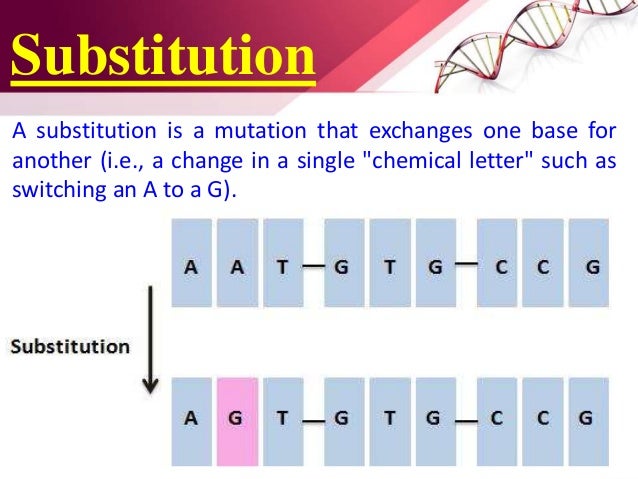 Substitution

A substitution is a mutation that exchanges one base for another (i.e., a change in a single "chemical letter" such as switching an A to a G).

A A T — G T G — C C G

Substitution

A G T — G T G — C C G